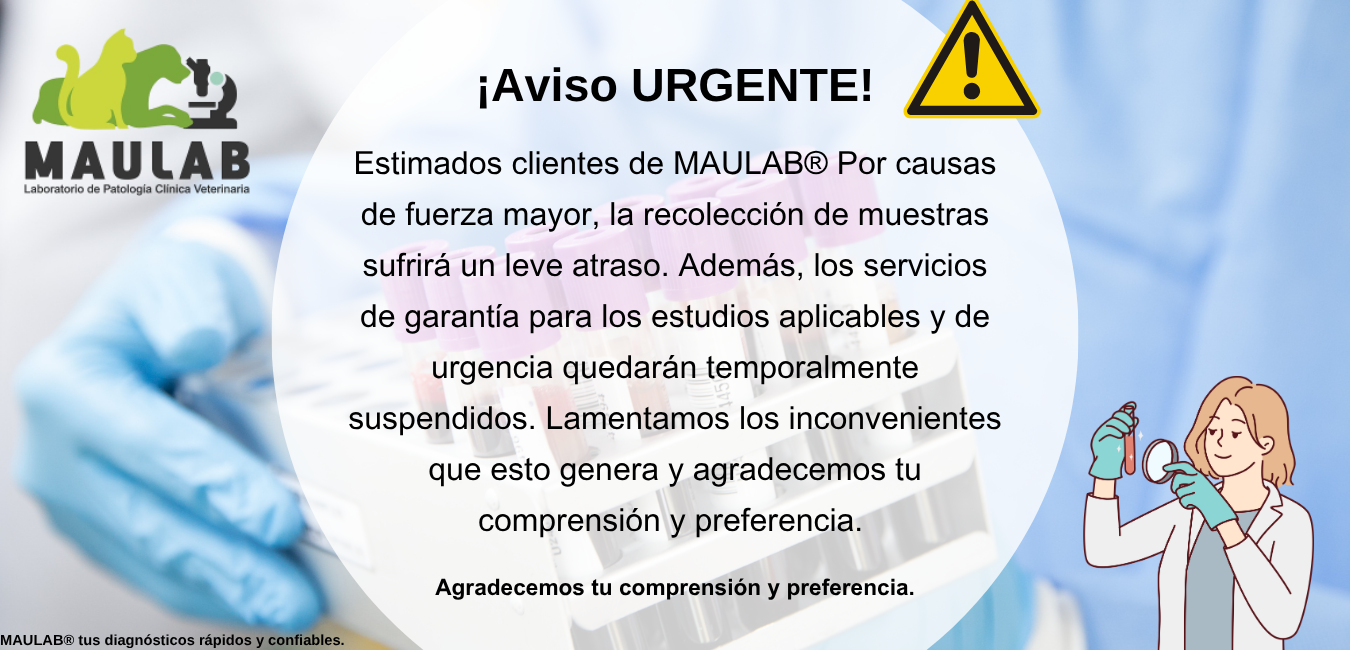 MAULAB
Laboratorio de Patología Clínica Veterinaria

¡Aviso URGENTE!

Estimados clientes de MAULAB® Por causas de fuerza mayor, la recolección de muestras sufrirá un leve atraso. Además, los servicios de garantía para los estudios aplicables y de urgencia quedarán temporalmente suspendidos. Lamentamos los inconvenientes que esto genera y agradecemos tu comprensión y preferencia.

Agradecemos tu comprensión y preferencia.

MAULAB® tus diagnósticos rápidos y confiables.